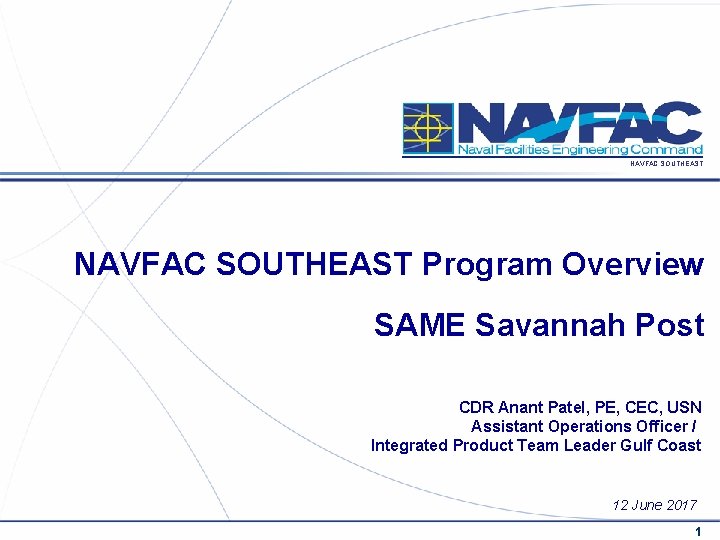 NAVFAC
Naval Facilities Engineering Command
NAVFAC SOUTHEAST

NAVFAC SOUTHEAST Program Overview

SAME Savannah Post

CDR Anant Patel, PE, CEC, USN
Assistant Operations Officer /
Integrated Product Team Leader Gulf Coast

12 June 2017

1